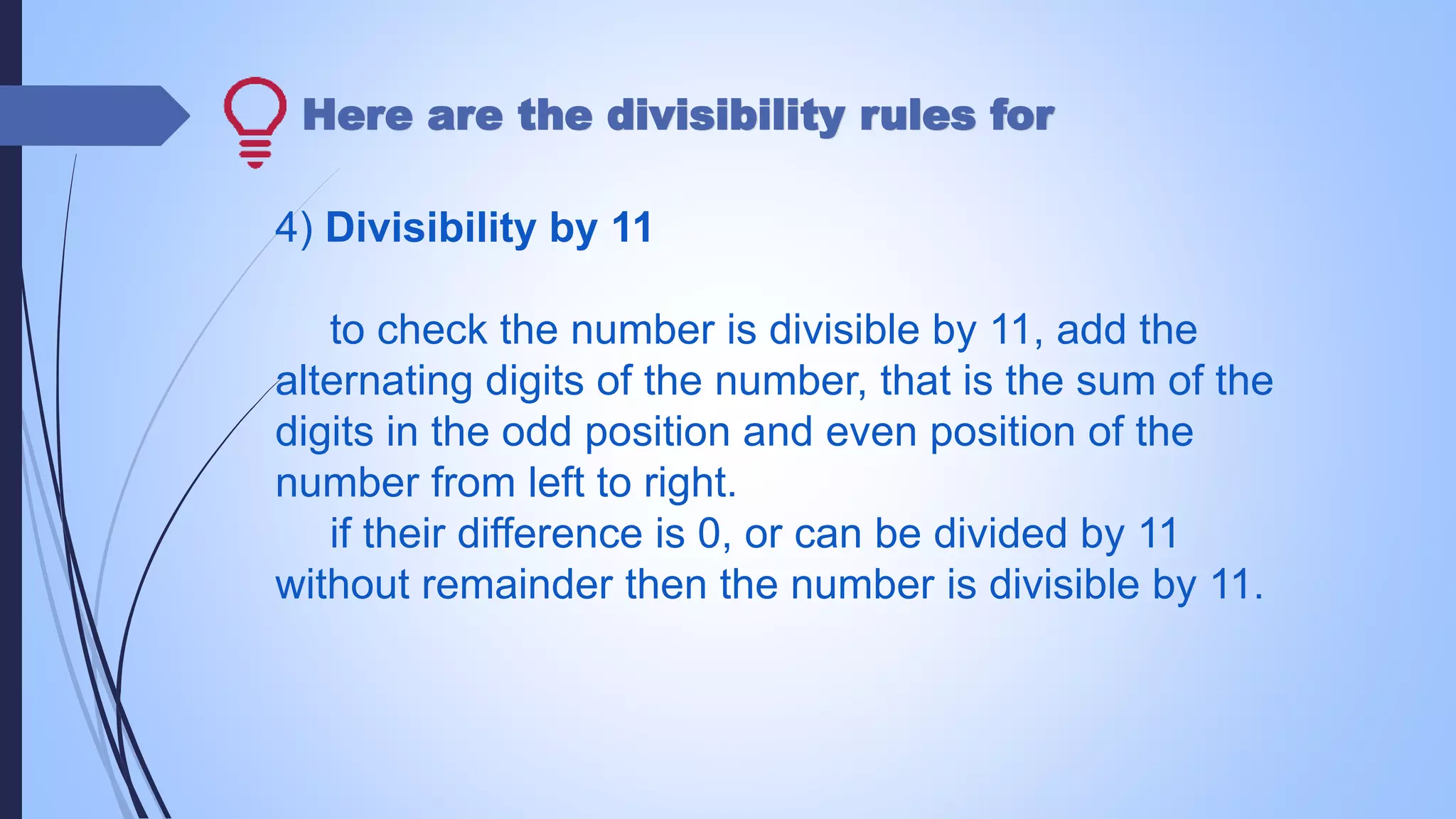 Here are the divisibility rules for

4) Divisibility by 11

to check the number is divisible by 11, add the alternating digits of the number, that is the sum of the digits in the odd position and even position of the number from left to right.

if their difference is 0, or can be divided by 11 without remainder then the number is divisible by 11.